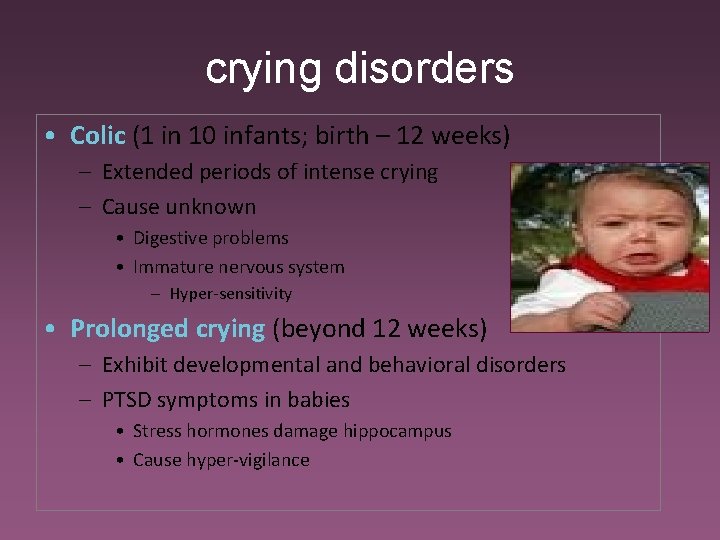 crying disorders

• Colic (1 in 10 infants; birth – 12 weeks)
– Extended periods of intense crying
– Cause unknown
• Digestive problems
• Immature nervous system
– Hyper-sensitivity

• Prolonged crying (beyond 12 weeks)
– Exhibit developmental and behavioral disorders
– PTSD symptoms in babies
• Stress hormones damage hippocampus
• Cause hyper-vigilance